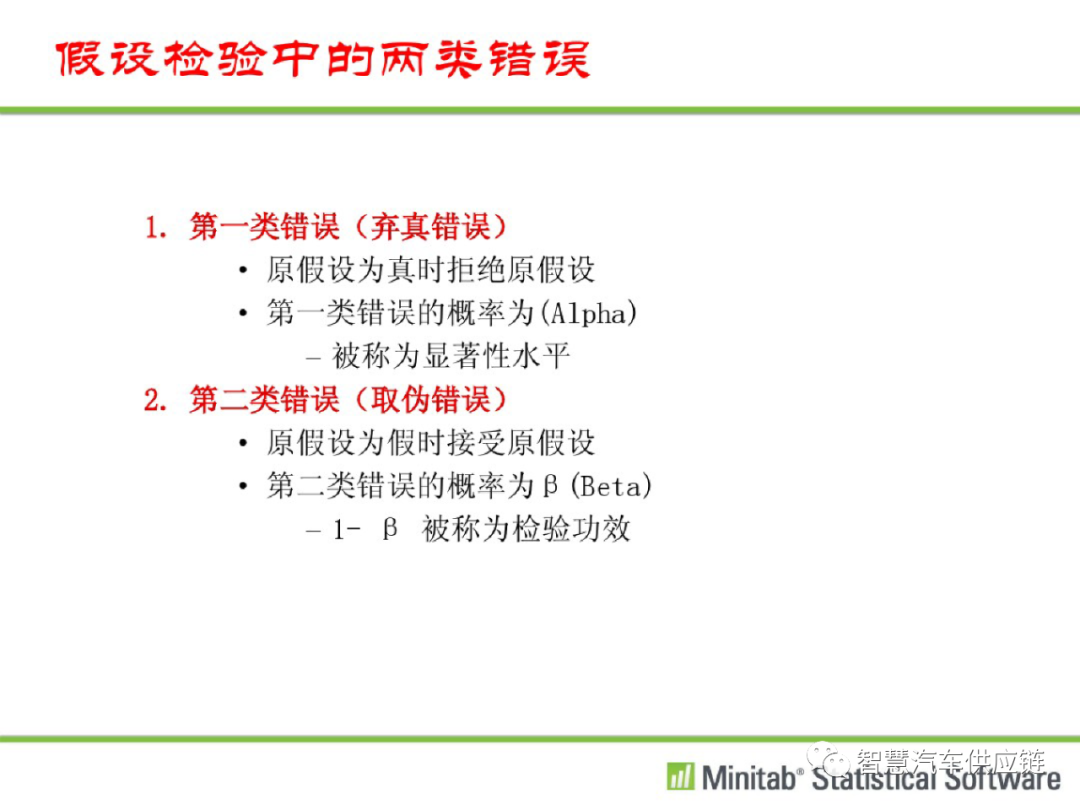 假设检验中的两类错误

1. 第一类错误（弃真错误）
• 原假设为真时拒绝原假设
• 第一类错误的概率为(Alpha)
– 被称为显著性水平

2. 第二类错误（取伪错误）
• 原假设为假时接受原假设
• 第二类错误的概率为β(Beta)
– 1- β 被称为检验功效

智慧汽车供应链

Minitab® Statistical Software